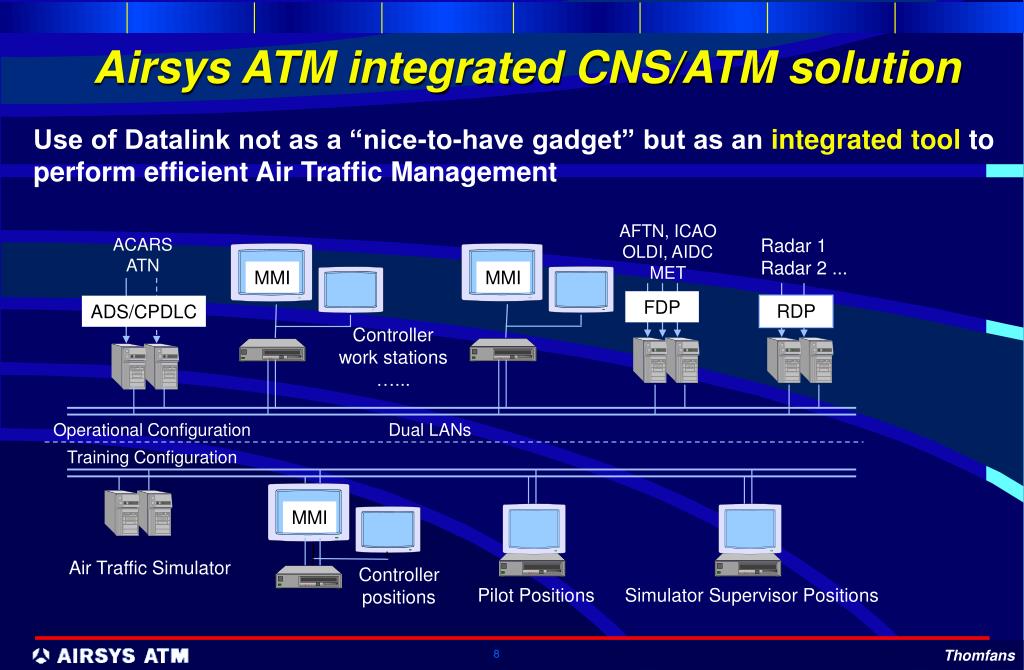 Airsys ATM integrated CNS/ATM solution

Use of Datalink not as a “nice-to-have gadget” but as an integrated tool to perform efficient Air Traffic Management

ACARS
ATN

ADS/CPDLC

MMI

MMI

Controller work stations
…...

AFTN, ICAO
OLDI, AIDC
MET

FDP

Radar 1
Radar 2 ...

RDP

Operational Configuration

Dual LANs

Training Configuration

MMI

Air Traffic Simulator

Controller positions

Pilot Positions

Simulator Supervisor Positions

AIRSYS ATM

8

Thomfans